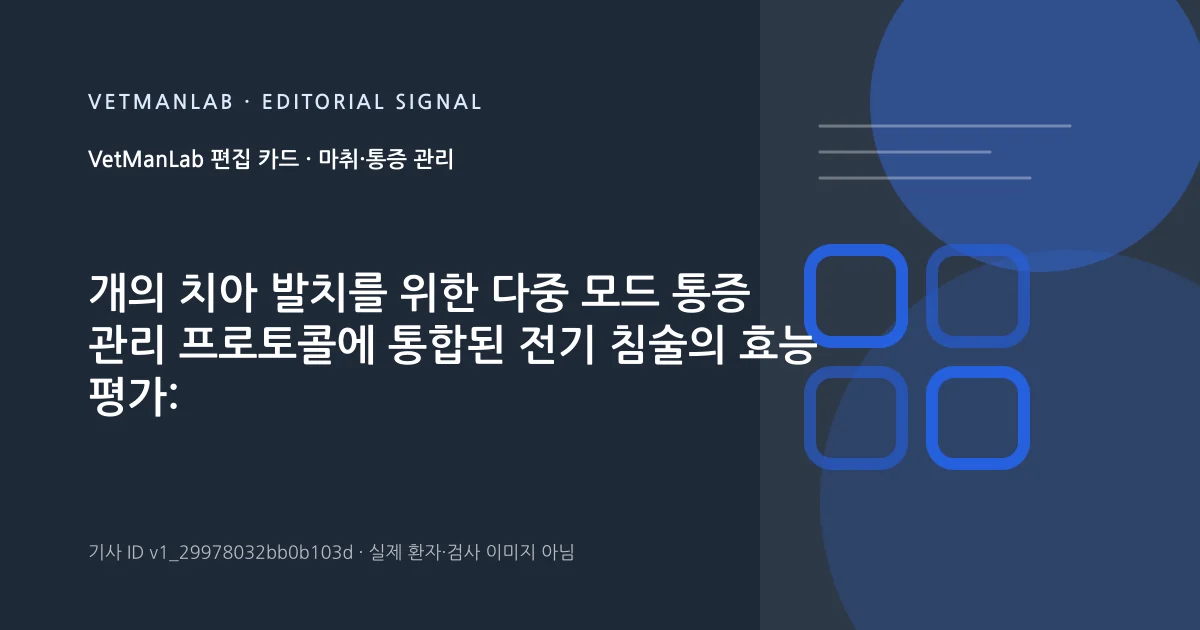 VETMANLAB · EDITORIAL SIGNAL

VetManLab 편집 카드 · 마취·통증 관리

개의 치아 발치를 위한 다중 모드 통증 관리 프로토콜에 통합된 전기 침술의 효능 평가:

기사 ID v1_29978032bb0b103d · 실제 환자·검사 이미지 아님